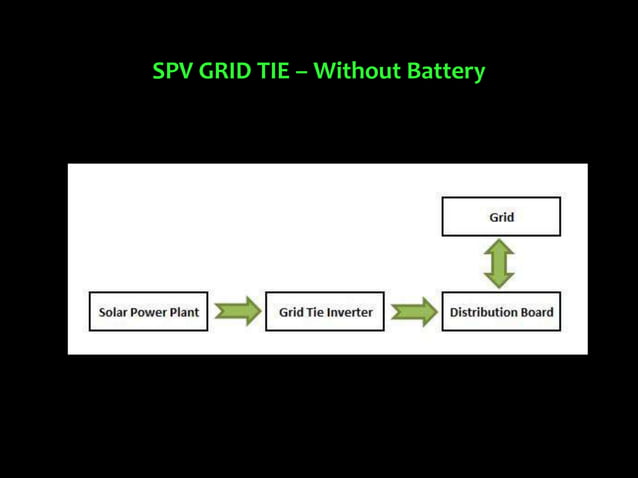 SPV GRID TIE – Without Battery

Grid

Solar Power Plant

Grid Tie Inverter

Distribution Board